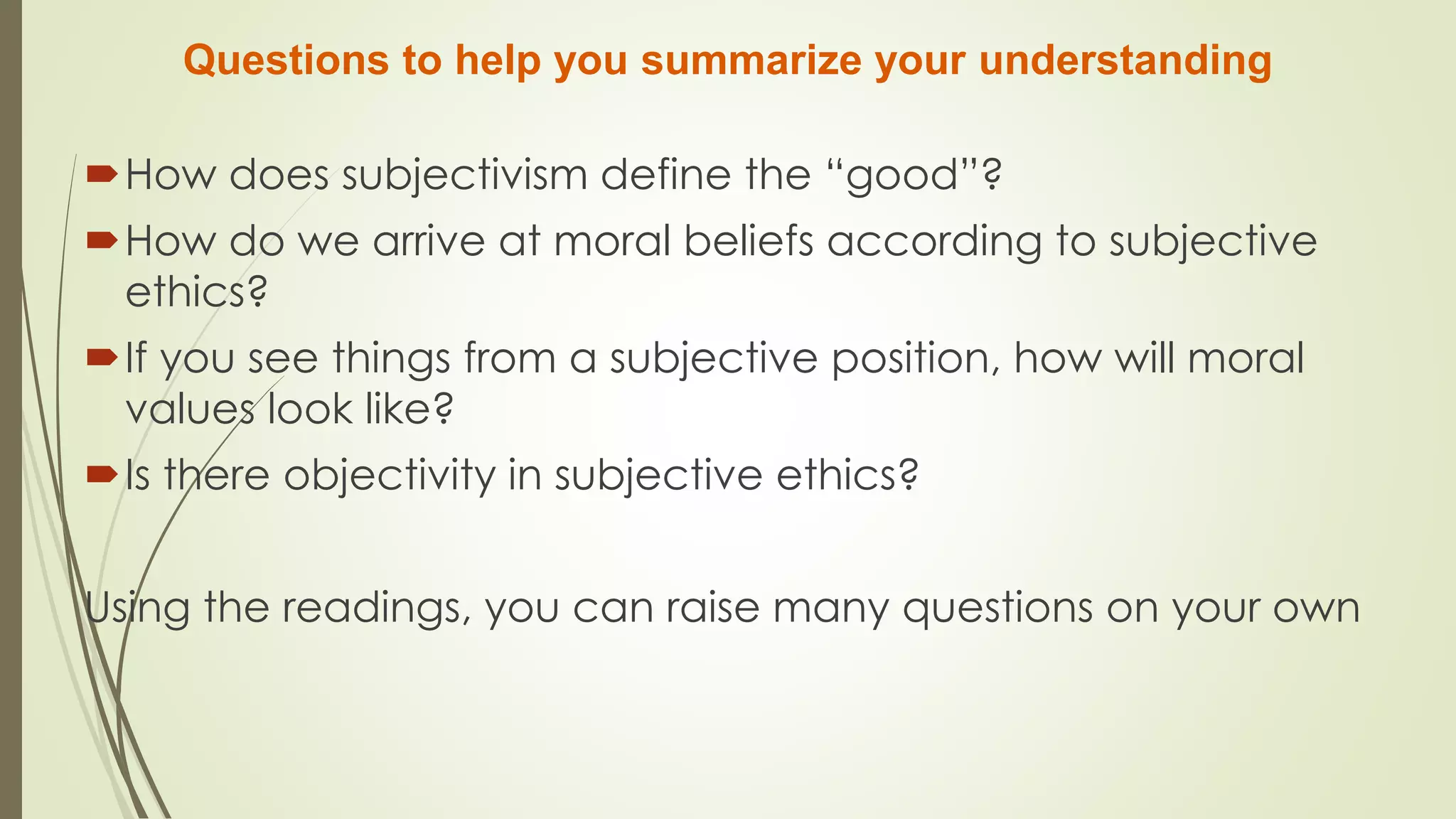 Questions to help you summarize your understanding

How does subjectivism define the “good”?

How do we arrive at moral beliefs according to subjective ethics?

If you see things from a subjective position, how will moral values look like?

Is there objectivity in subjective ethics?

Using the readings, you can raise many questions on your own